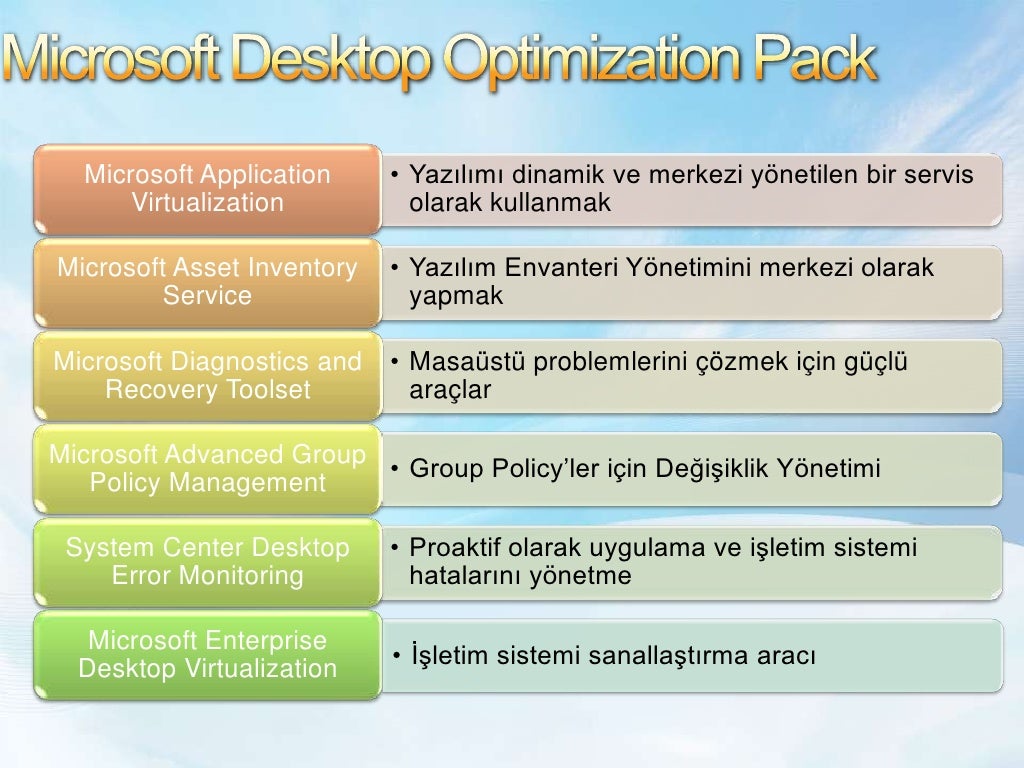 Microsoft Desktop Optimization Pack

Microsoft Application Virtualization

• Yazılımı dinamik ve merkezi yönetilen bir servis olarak kullanmak

Microsoft Asset Inventory Service

• Yazılım Envanteri Yönetimini merkezi olarak yapmak

Microsoft Diagnostics and Recovery Toolset

• Masaüstü problemlerini çözmek için güçlü araçlar

Microsoft Advanced Group Policy Management

• Group Policy'ler için Değişiklik Yönetimi

System Center Desktop Error Monitoring

• Proaktif olarak uygulama ve işletim sistemi hatalarını yönetme

Microsoft Enterprise Desktop Virtualization

• İşletim sistemi sanallaştırma aracı